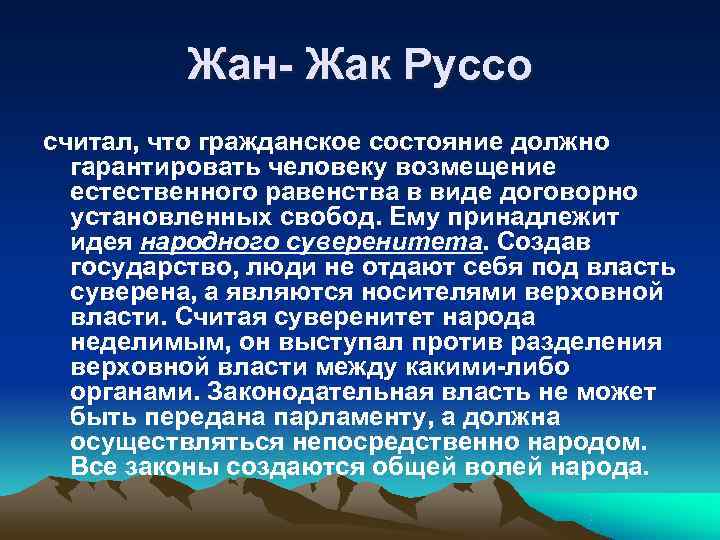 Жан- Жак Руссо

считал, что гражданское состояние должно гарантировать человеку возмещение естественного равенства в виде договорно установленных свобод. Ему принадлежит идея народного суверенитета. Создав государство, люди не отдают себя под власть суверена, а являются носителями верховной власти. Считая суверенитет народа неделимым, он выступал против разделения верховной власти между какими-либо органами. Законодательная власть не может быть передана парламенту, а должна осуществляться непосредственно народом. Все законы создаются общей волей народа.